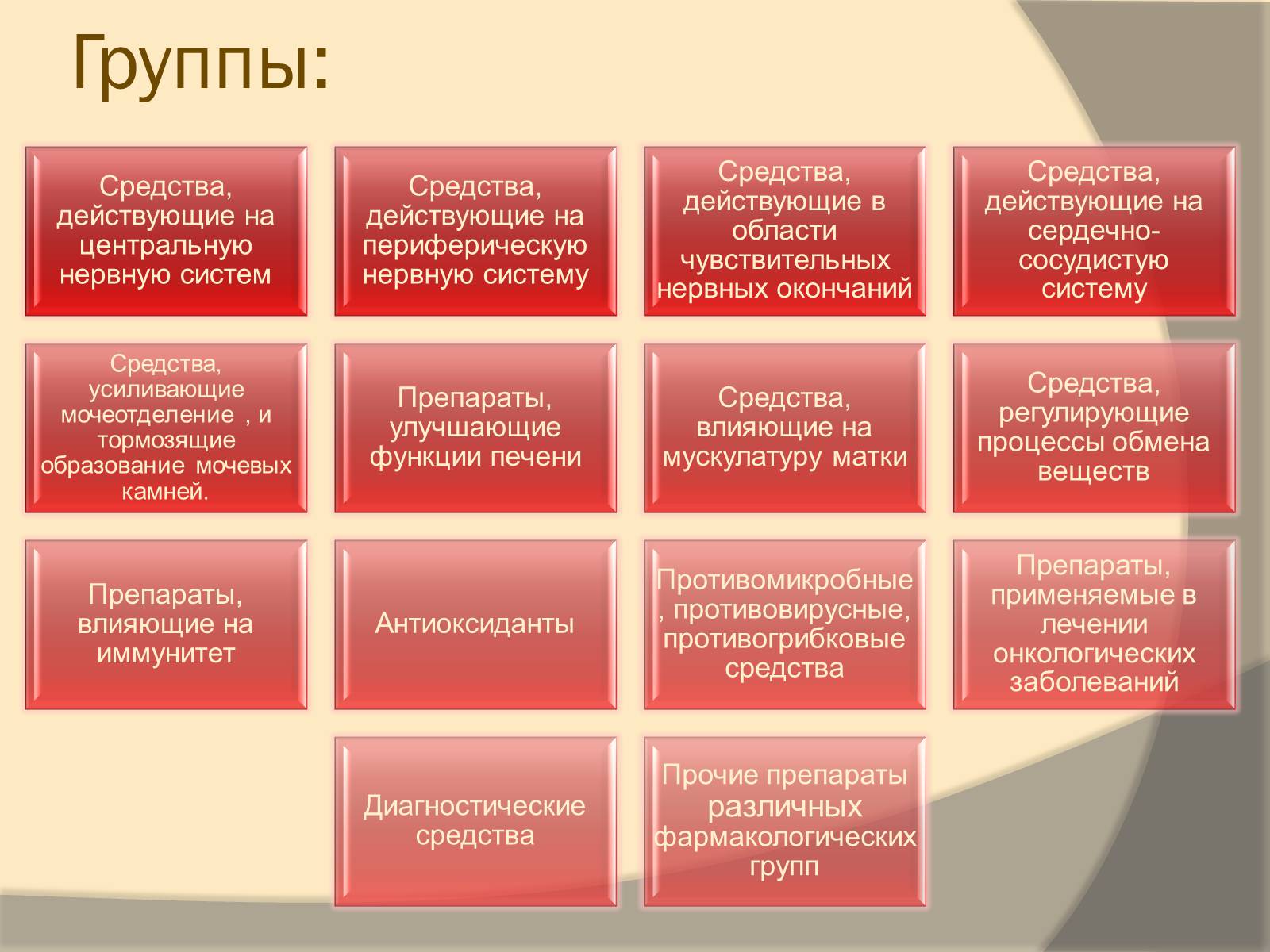 Группы:

Средства, действующие на центральную нервную систем

Средства, действующие на периферическую нервную систему

Средства, действующие в области чувствительных нервных окончаний

Средства, действующие на сердечно-сосудистую систему

Средства, усиливающие мочеотделение , и тормозящие образование мочевых камней.

Препараты, улучшающие функции печени

Средства, влияющие на мускулатуру матки

Средства, регулирующие процессы обмена веществ

Препараты, влияющие на иммунитет

Антиоксиданты

Противомикробные, противовирусные, противогрибковые средства

Препараты, применяемые в лечении онкологических заболеваний

Диагностические средства

Прочие препараты различных фармакологических групп